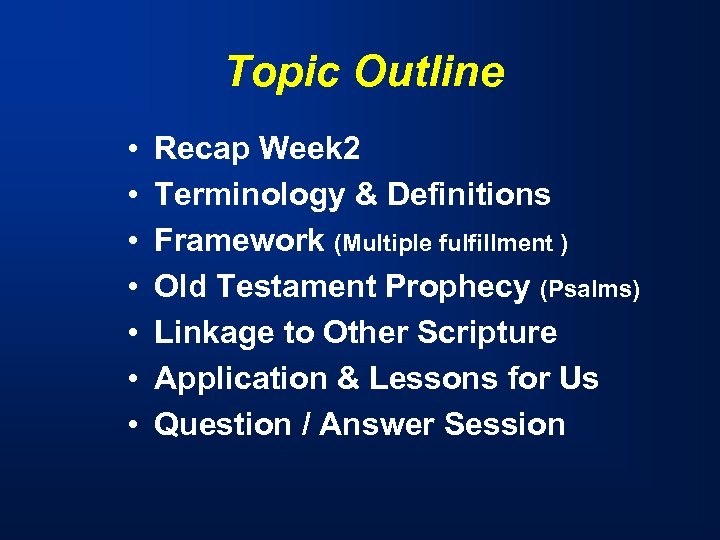 Topic Outline

• Recap Week2
• Terminology & Definitions
• Framework (Multiple fulfillment )
• Old Testament Prophecy (Psalms)
• Linkage to Other Scripture
• Application & Lessons for Us
• Question / Answer Session